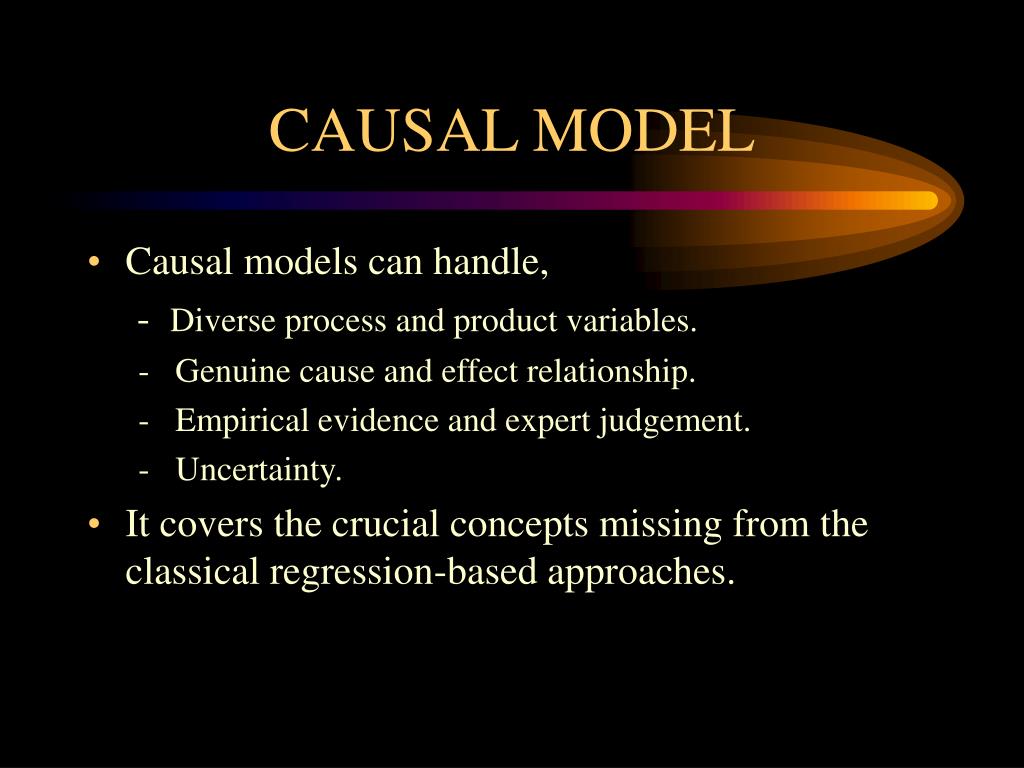 CAUSAL MODEL

• Causal models can handle,

- Diverse process and product variables.
- Genuine cause and effect relationship.
- Empirical evidence and expert judgement.
- Uncertainty.

• It covers the crucial concepts missing from the classical regression-based approaches.